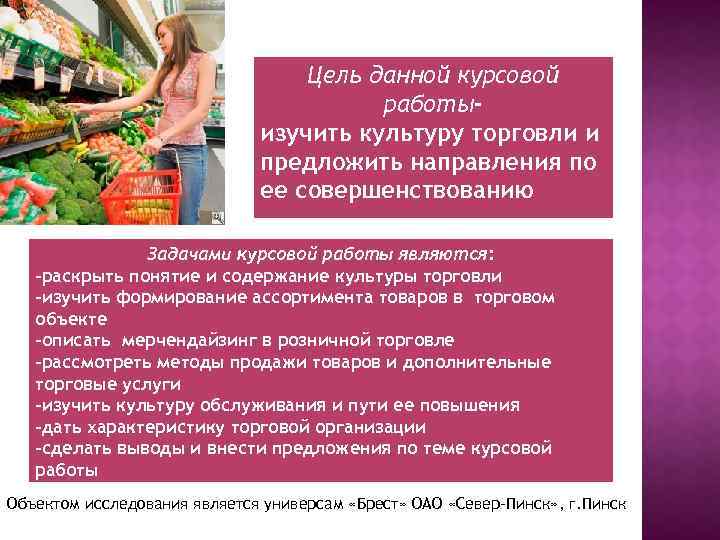 Цель данной курсовой работы-
изучить культуру торговли и предложить направления по ее совершенствованию

Задачами курсовой работы являются:
-раскрыть понятие и содержание культуры торговли
-изучить формирование ассортимента товаров в торговом объекте
-описать мерчендайзинг в розничной торговле
-рассмотреть методы продажи товаров и дополнительные торговые услуги
-изучить культуру обслуживания и пути ее повышения
-дать характеристику торговой организации
-сделать выводы и внести предложения по теме курсовой работы

Объектом исследования является универсам «Брест» ОАО «Север-Пинск», г.Пинск